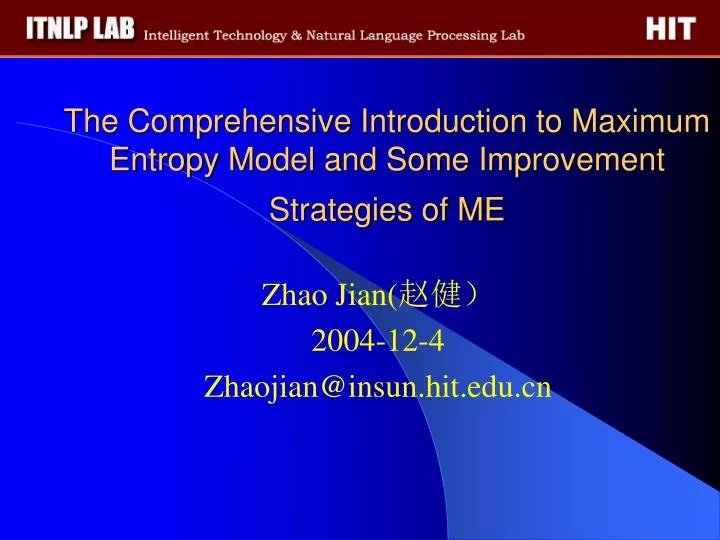 ITNLP LAB Intelligent Technology & Natural Language Processing Lab HIT

The Comprehensive Introduction to Maximum Entropy Model and Some Improvement Strategies of ME

Zhao Jian(赵健）

2004-12-4

Zhaojian@insun.hit.edu.cn